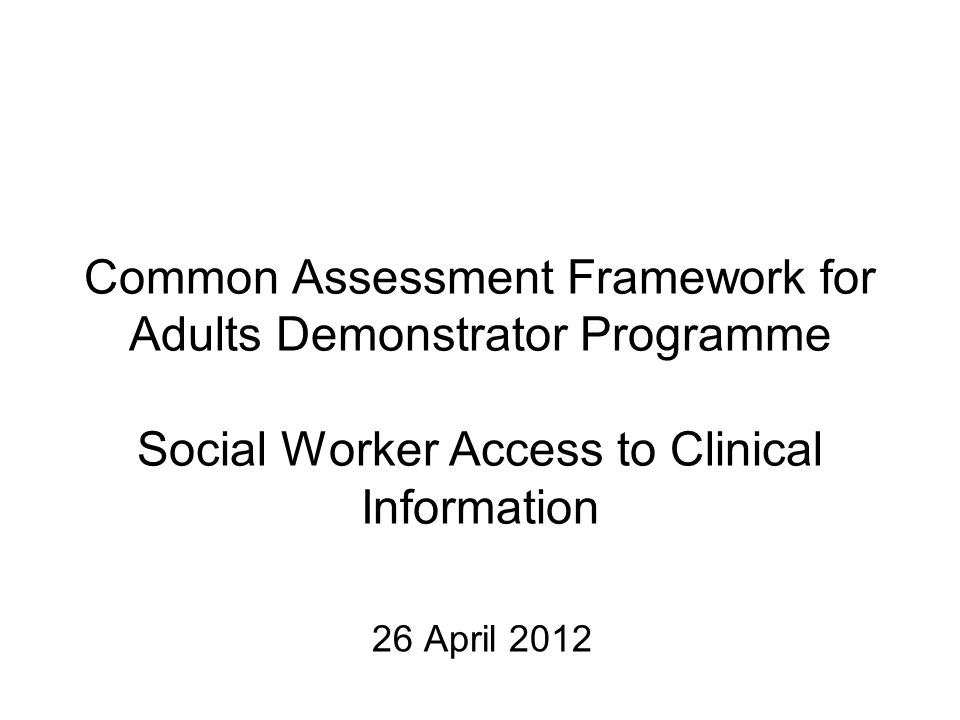 Common Assessment Framework for Adults Demonstrator Programme

Social Worker Access to Clinical Information

26 April 2012